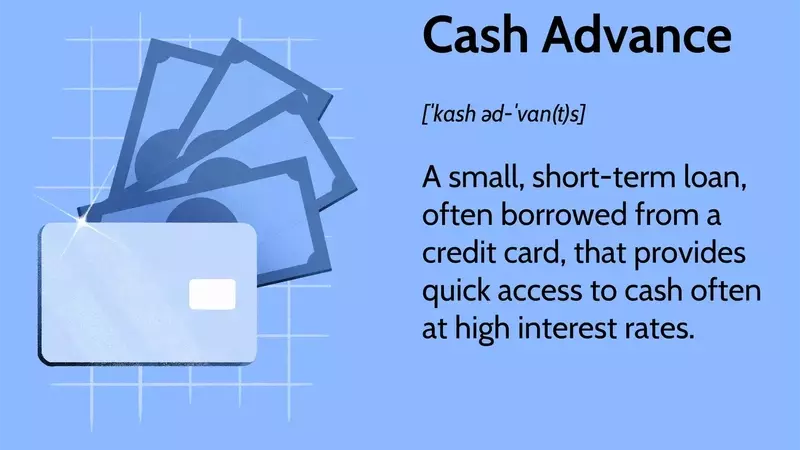 Cash Advance

[ˈkash əd-ˈvan(t)s]

A small, short-term loan, often borrowed from a credit card, that provides quick access to cash often at high interest rates.